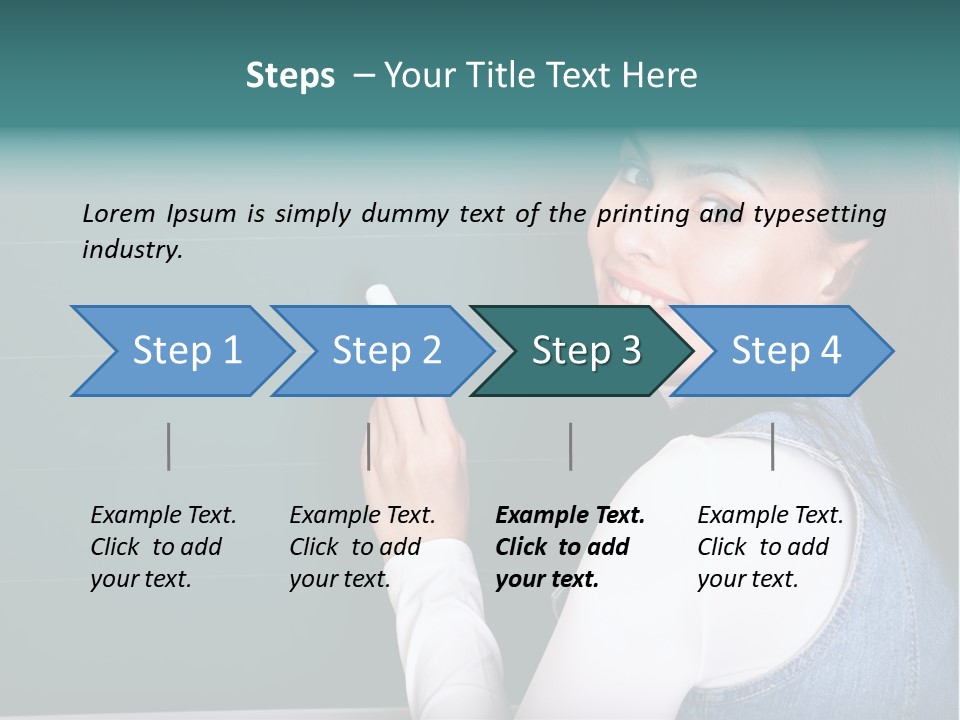 Steps – Your Title Text Here

Lorem Ipsum is simply dummy text of the printing and typesetting industry.

Step 1

Step 2

Step 3

Step 4

Example Text. Click to add your text.

Example Text. Click to add your text.

Example Text. Click to add your text.

Example Text. Click to add your text.